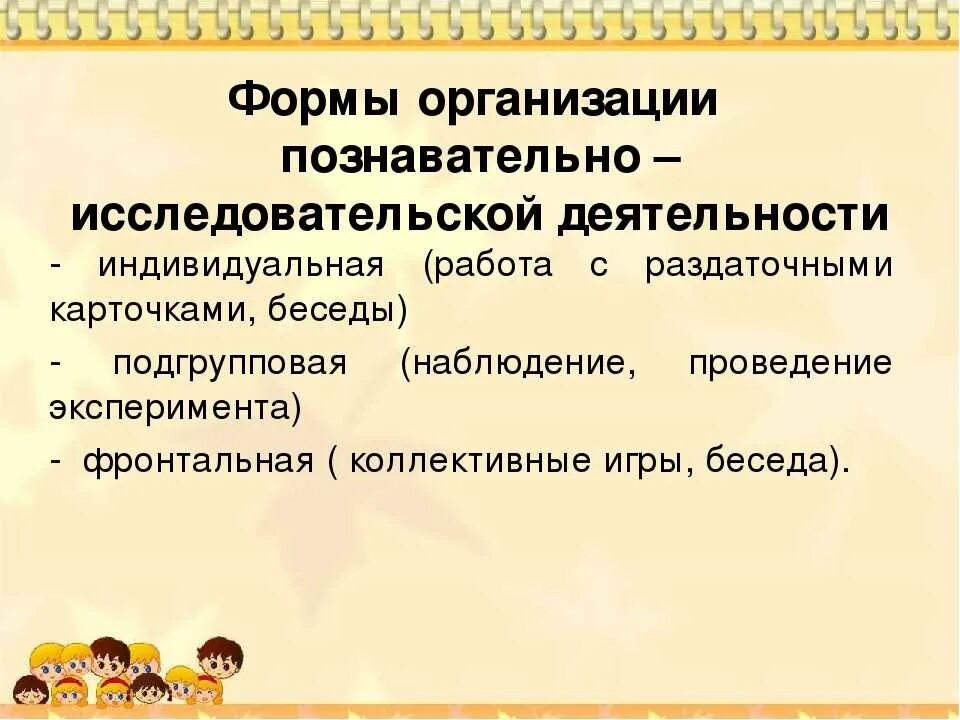 Формы организации познавательно – исследовательской деятельности

- индивидуальная (работа с раздаточными карточками, беседы)

- подгрупповая (наблюдение, проведение эксперимента)

- фронтальная ( коллективные игры, беседа).